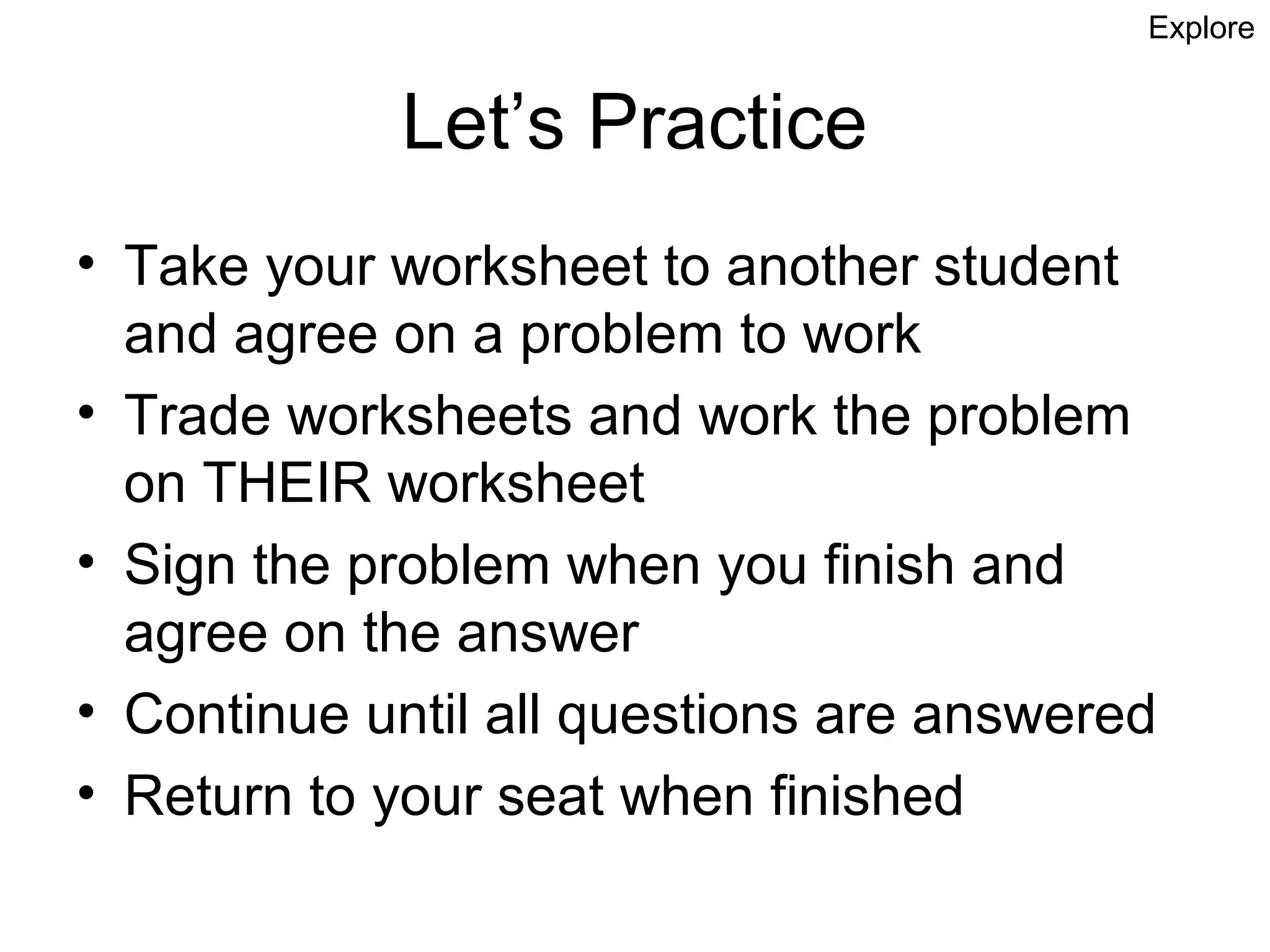 Explore

Let’s Practice

• Take your worksheet to another student and agree on a problem to work
• Trade worksheets and work the problem on THEIR worksheet
• Sign the problem when you finish and agree on the answer
• Continue until all questions are answered
• Return to your seat when finished